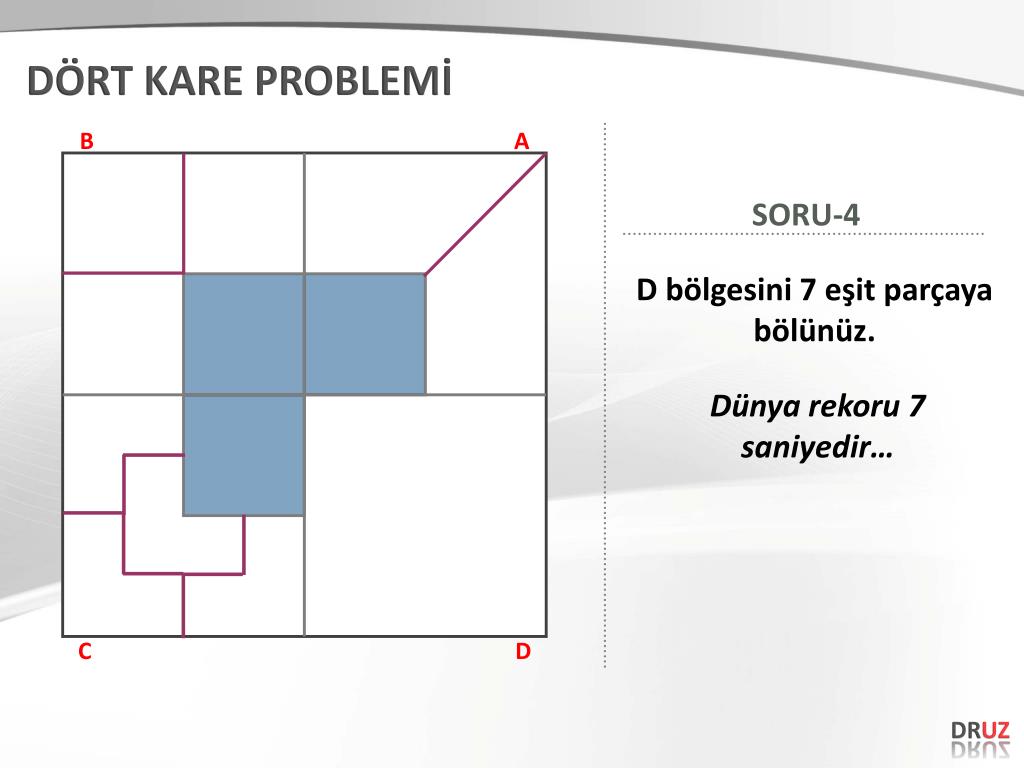 DÖRT KARE PROBLEMİ

B

A

C

D

SORU-4

D bölgesini 7 eşit parçaya bölünüz.

Dünya rekoru 7 saniyedir…

DRUZ